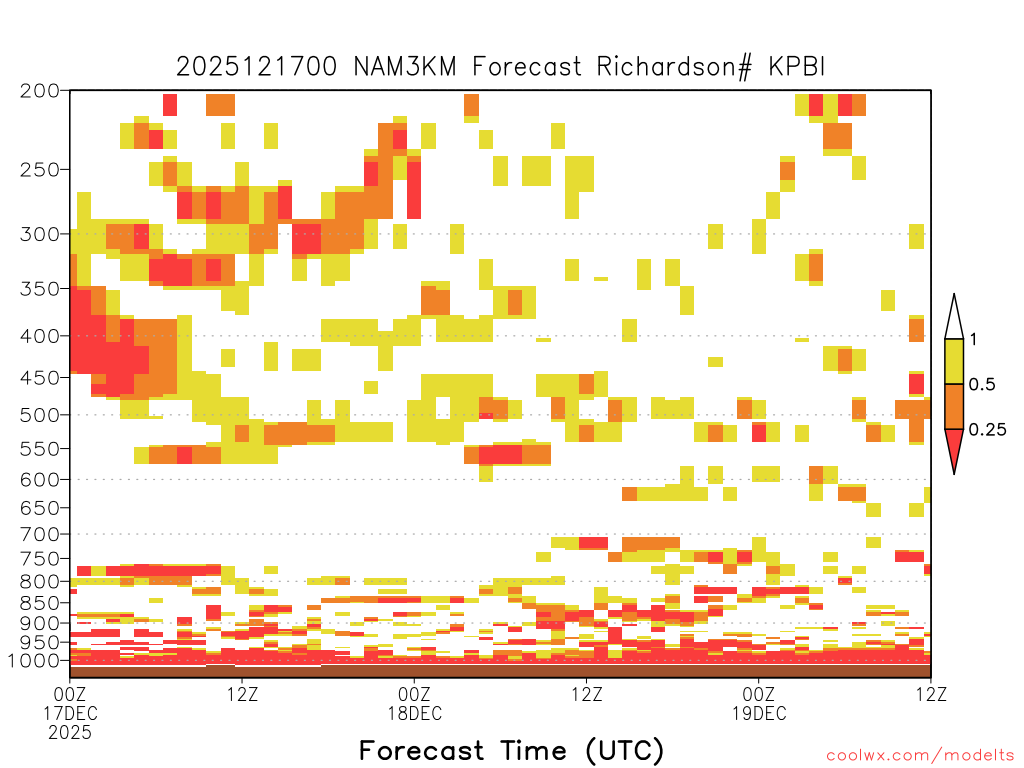 2025121700 NAM3KM Forecast Richardson# KPBI

200
250
300
350
400
450
500
550
600
650
700
750
800
850
900
950
1000

1
0.5
0.25

00Z
17DEC
2025
12Z
00Z
18DEC
12Z
00Z
19DEC
12Z

Forecast Time (UTC)

coolwx.com/modelts